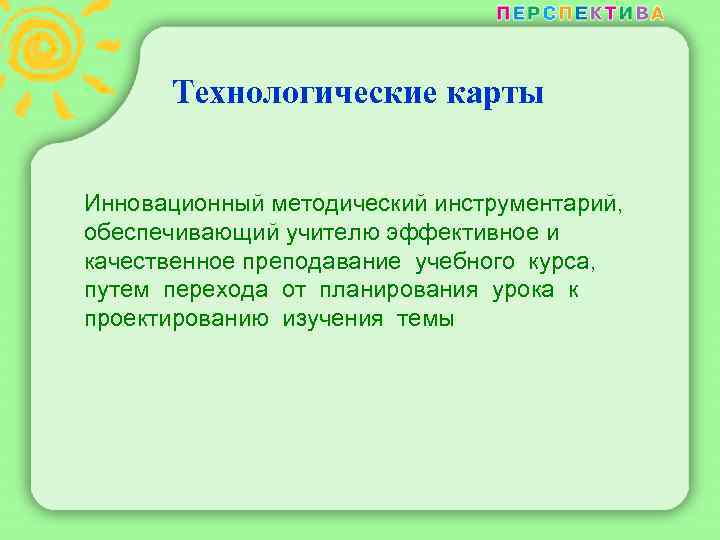 ПЕРСПЕКТИВА

Технологические карты

Инновационный методический инструментарий, обеспечивающий учителю эффективное и качественное преподавание учебного курса, путем перехода от планирования урока к проектированию изучения темы